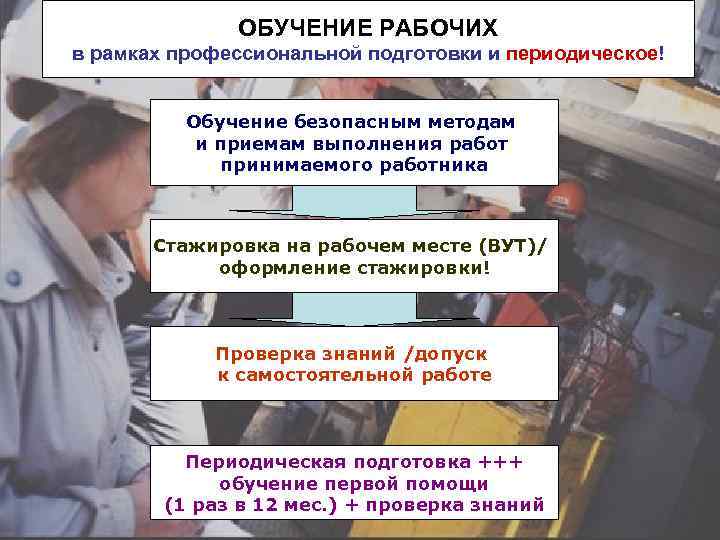 ОБУЧЕНИЕ РАБОЧИХ
в рамках профессиональной подготовки и периодическое!

Обучение безопасным методам и приемам выполнения работ принимаемого работника

Стажировка на рабочем месте (ВУТ)/ оформление стажировки!

Проверка знаний /допуск к самостоятельной работе

Периодическая подготовка +++ обучение первой помощи (1 раз в 12 мес.) + проверка знаний